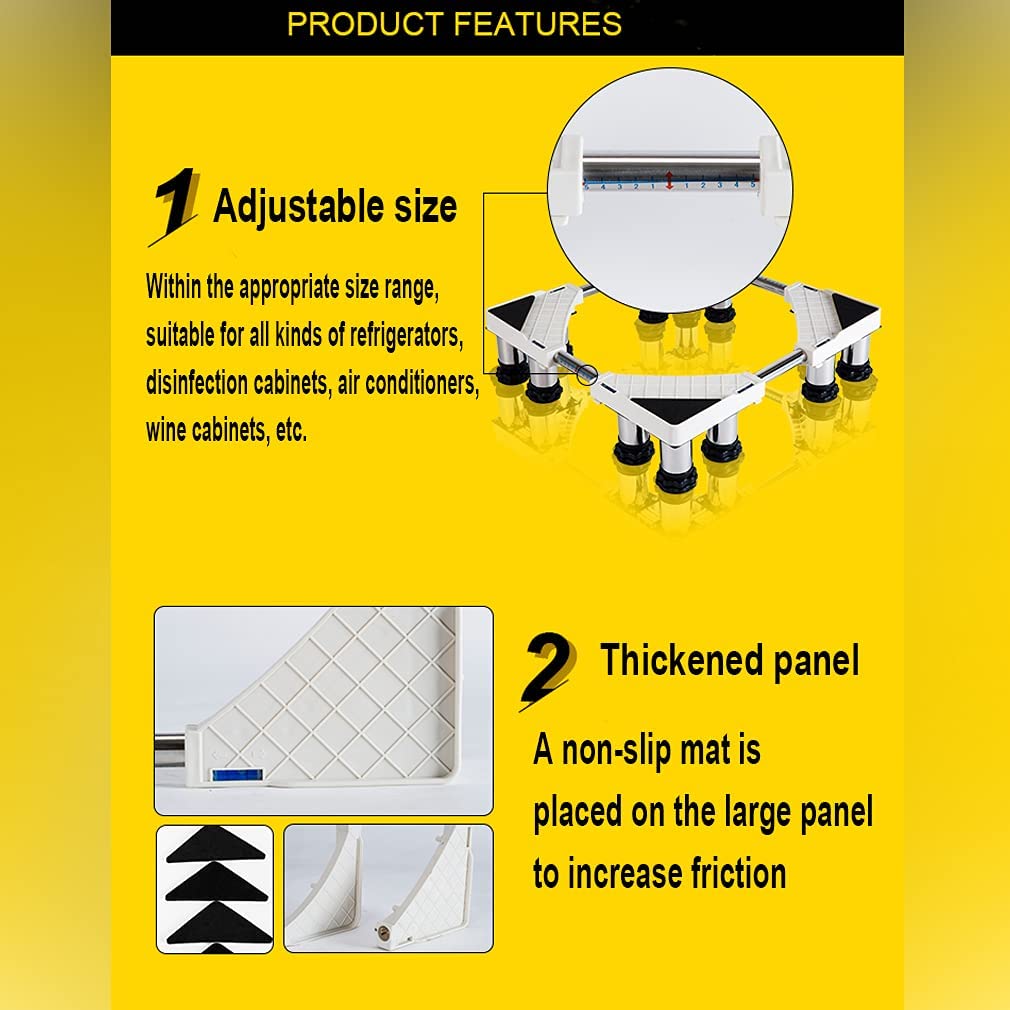 PRODUCT FEATURES

1 Adjustable size

Within the appropriate size range, suitable for all kinds of refrigerators, disinfection cabinets, air conditioners, wine cabinets, etc.

5 4 3 2 1 1 2 3 4 5

2 Thickened panel

A non-slip mat is placed on the large panel to increase friction